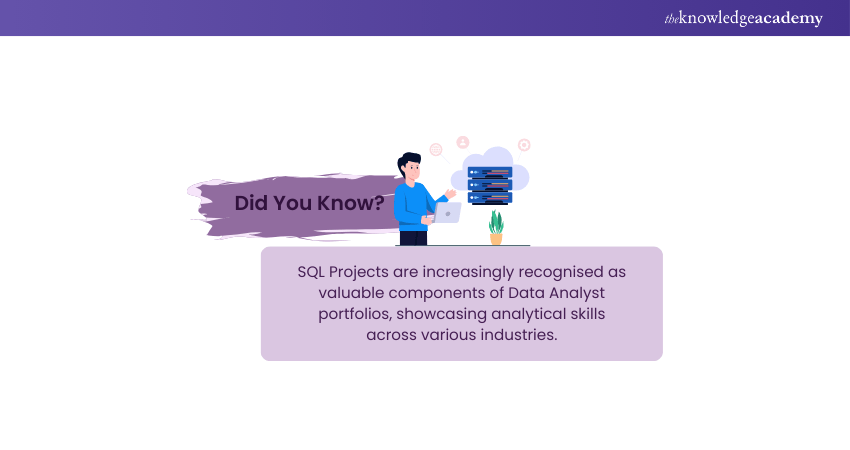 theknowledgeacademy

Did You Know?

SQL Projects are increasingly recognised as valuable components of Data Analyst portfolios, showcasing analytical skills across various industries.